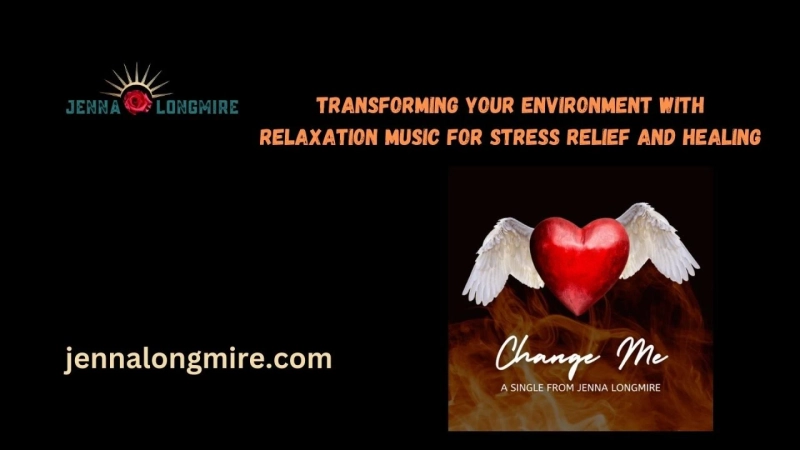 JENNA LONGMIRE

TRANSFORMING YOUR ENVIRONMENT WITH RELAXATION MUSIC FOR STRESS RELIEF AND HEALING

Change Me

A SINGLE FROM JENNA LONGMIRE

jennalongmire.com